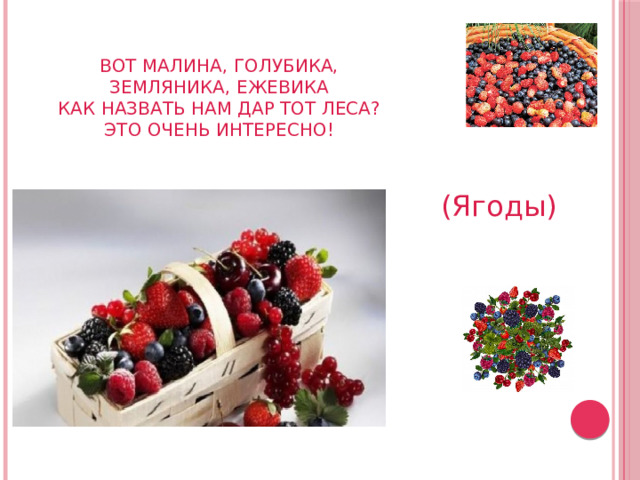 ВОТ МАЛИНА, ГОЛУБИКА,
ЗЕМЛЯНИКА, ЕЖЕВИКА
КАК НАЗВАТЬ НАМ ДАР ТОТ ЛЕСА?
ЭТО ОЧЕНЬ ИНТЕРЕСНО!

(Ягоды)